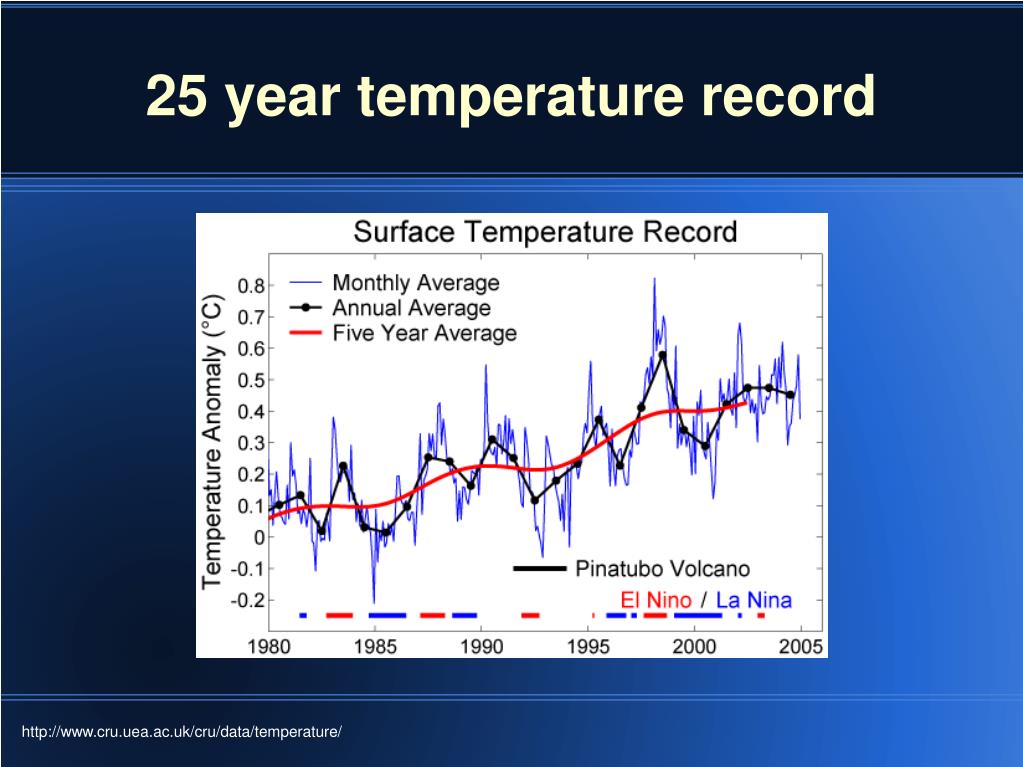 25 year temperature record

Surface Temperature Record

Monthly Average
Annual Average
Five Year Average

Temperature Anomaly (°C)

0.8
0.7
0.6
0.5
0.4
0.3
0.2
0.1
0
-0.1
-0.2

Pinatubo Volcano

El Nino / La Nina

1980 1985 1990 1995 2000 2005

http://www.cru.uea.ac.uk/cru/data/temperature/